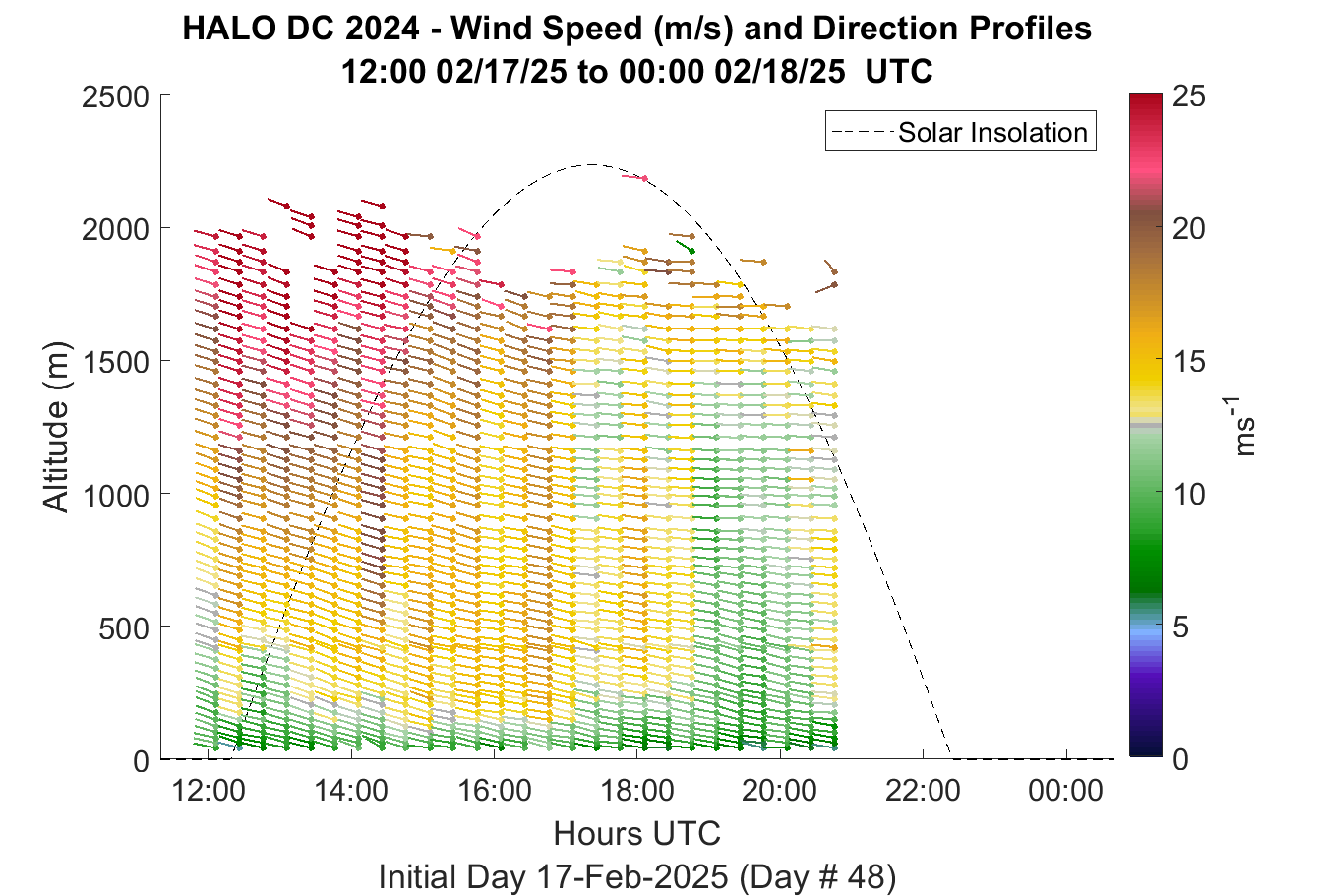 HALO DC 2024 - Wind Speed (m/s) and Direction Profiles
12:00 02/17/25 to 00:00 02/18/25 UTC

Solar Insolation

Altitude (m)

2500
2000
1500
1000
500
0

12:00
14:00
16:00
18:00
20:00
22:00
00:00

Hours UTC

Initial Day 17-Feb-2025 (Day # 48)

25
20
15
10
5
0

$ms^{-1}$